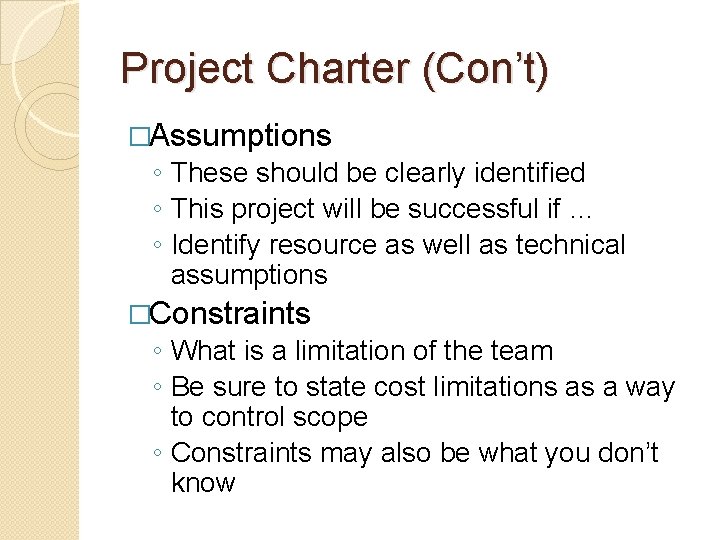 Project Charter (Con't)

□Assumptions

◦ These should be clearly identified
◦ This project will be successful if …
◦ Identify resource as well as technical assumptions

□Constraints

◦ What is a limitation of the team
◦ Be sure to state cost limitations as a way to control scope
◦ Constraints may also be what you don't know